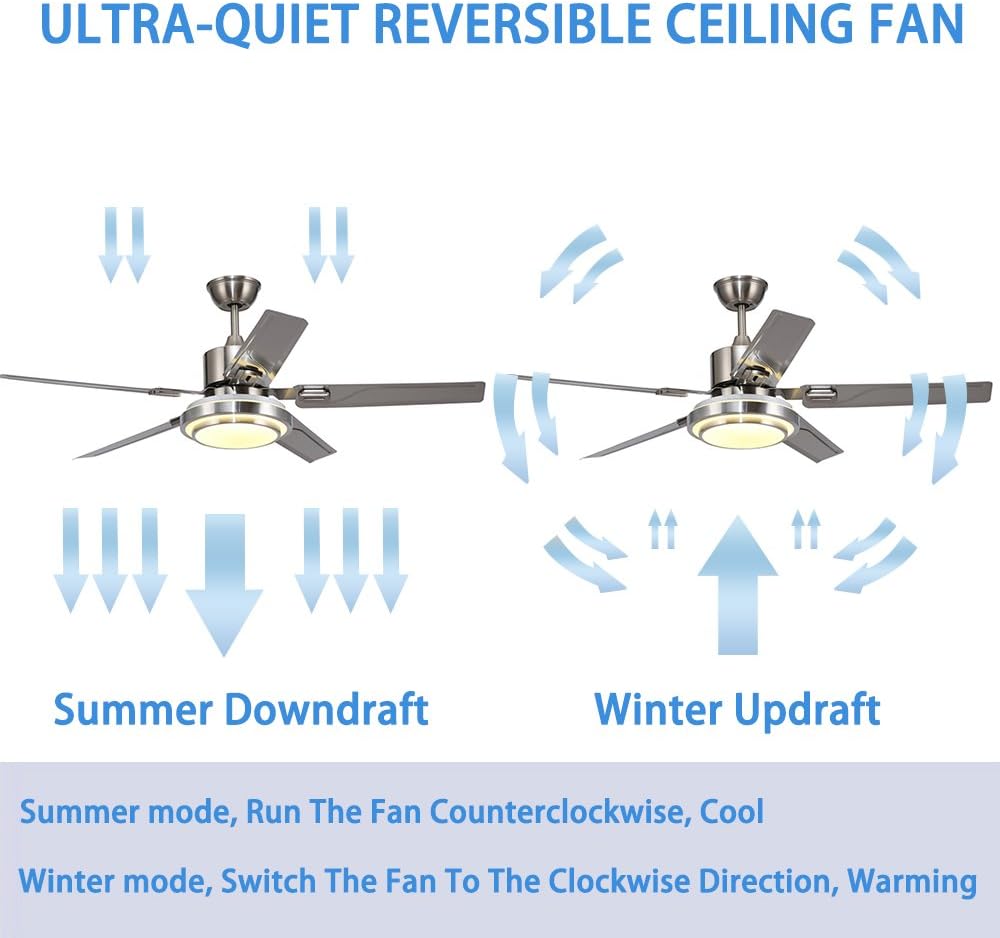 ULTRA-QUIET REVERSIBLE CEILING FAN

Summer Downdraft

Winter Updraft

Summer mode, Run The Fan Counterclockwise, Cool

Winter mode, Switch The Fan To The Clockwise Direction, Warming